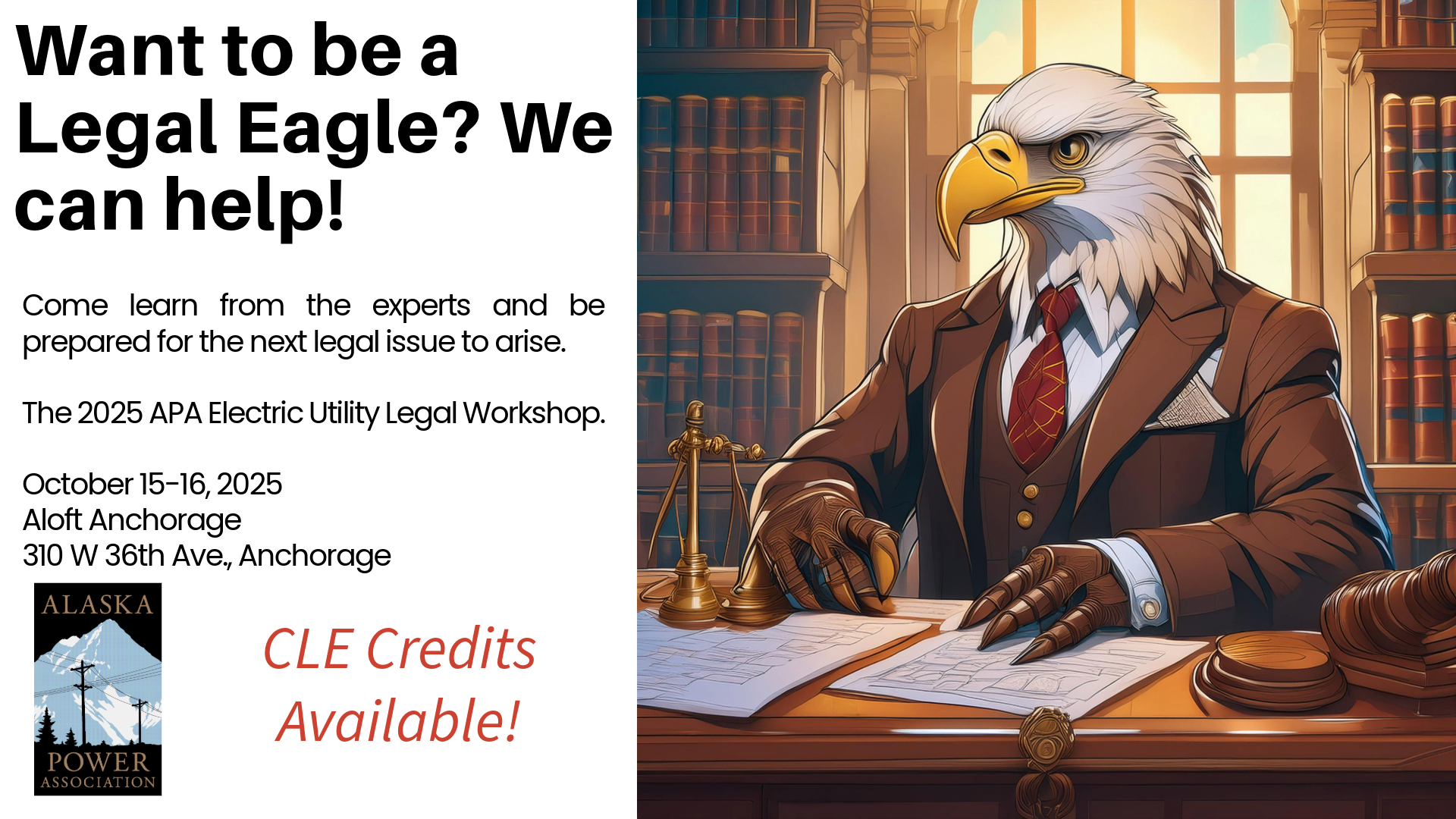 Want to be a Legal Eagle? We can help!

Come learn from the experts and be prepared for the next legal issue to arise.

The 2025 APA Electric Utility Legal Workshop.

October 15-16, 2025
Aloft Anchorage
310 W 36th Ave., Anchorage

ALASKA
POWER
ASSOCIATION

CLE Credits Available!